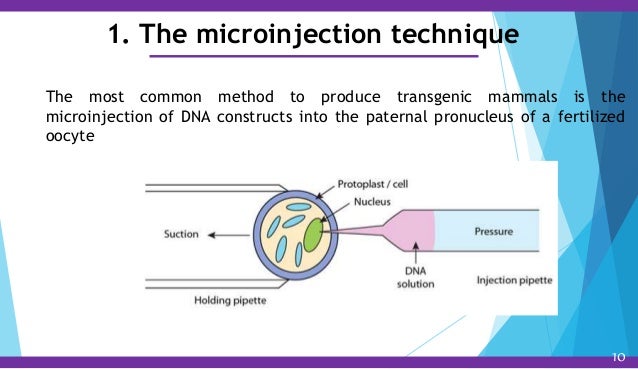 1. The microinjection technique

The most common method to produce transgenic mammals is the microinjection of DNA constructs into the paternal pronucleus of a fertilized oocyte

Protoplast / cell
Nucleus
Suction
Pressure
DNA solution
Injection pipette
Holding pipette

10